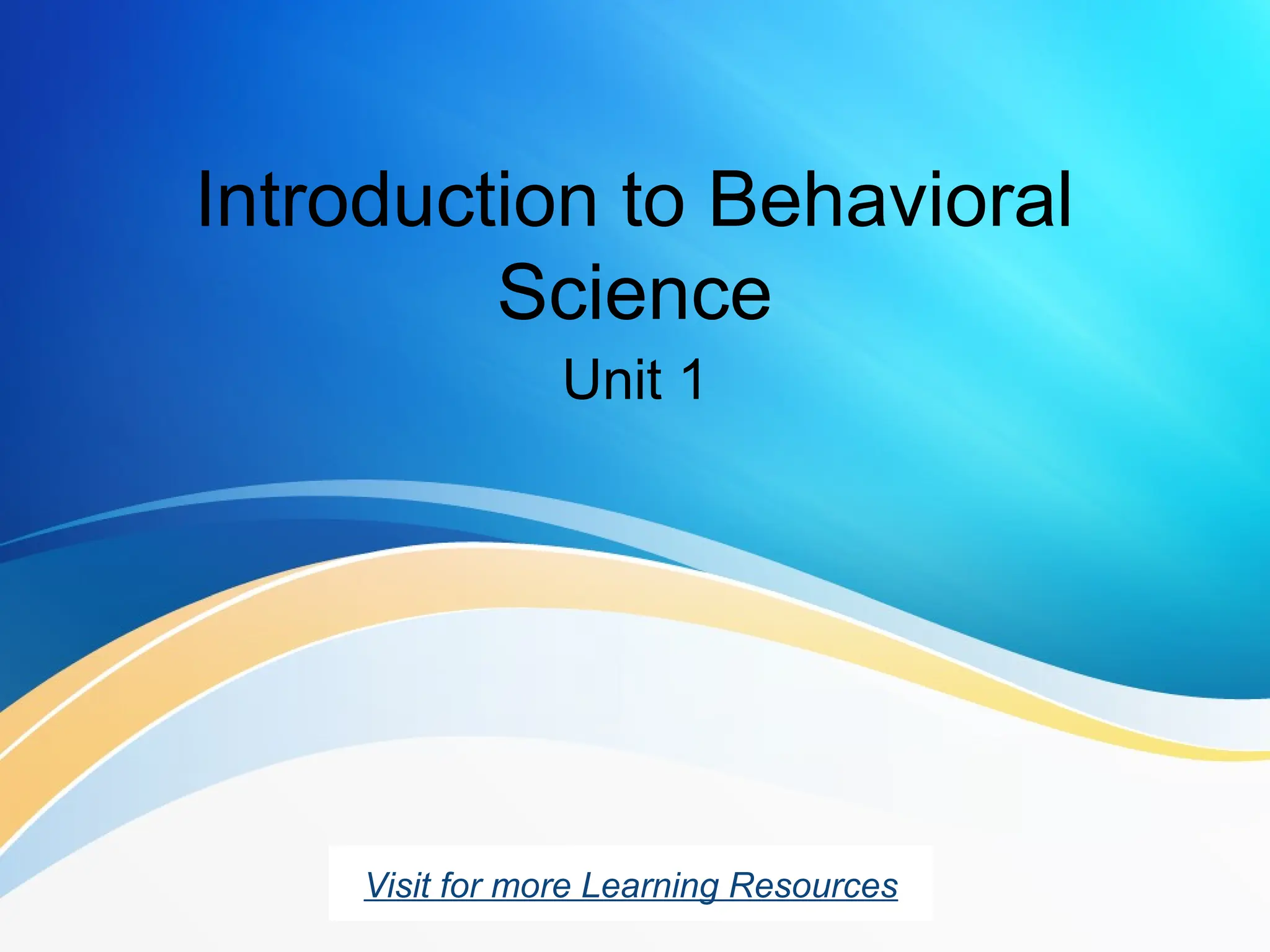 Introduction to Behavioral Science

Unit 1

Visit for more Learning Resources